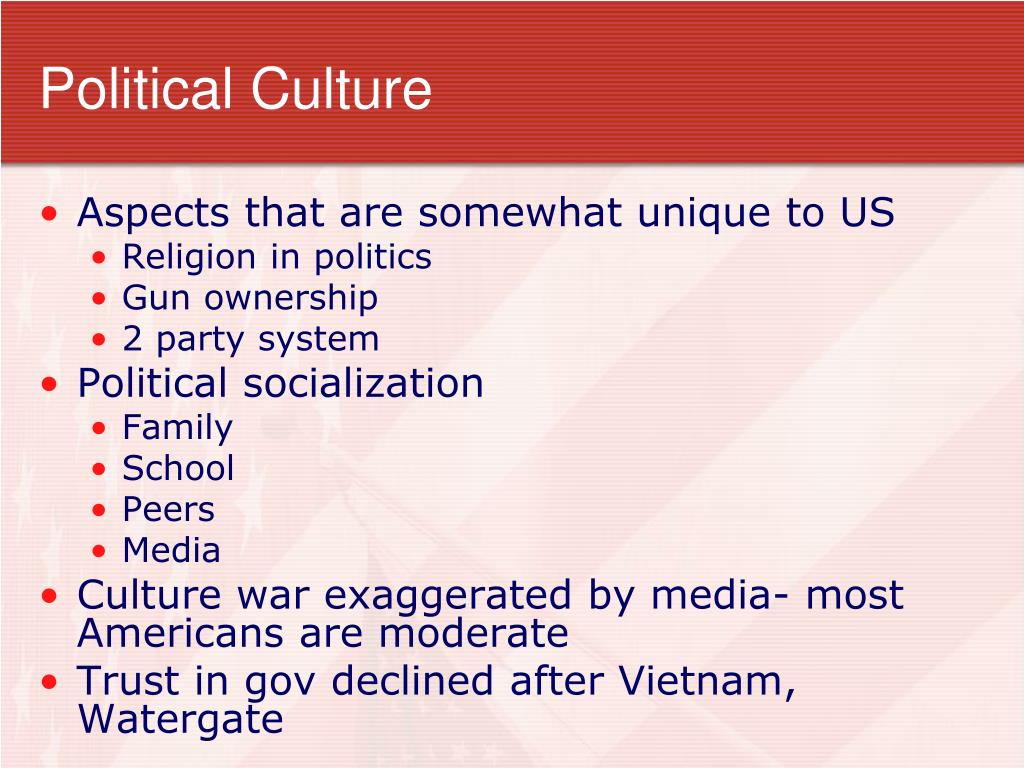 Political Culture

• Aspects that are somewhat unique to US
  • Religion in politics
  • Gun ownership
  • 2 party system
• Political socialization
  • Family
  • School
  • Peers
  • Media
• Culture war exaggerated by media- most Americans are moderate
• Trust in gov declined after Vietnam, Watergate